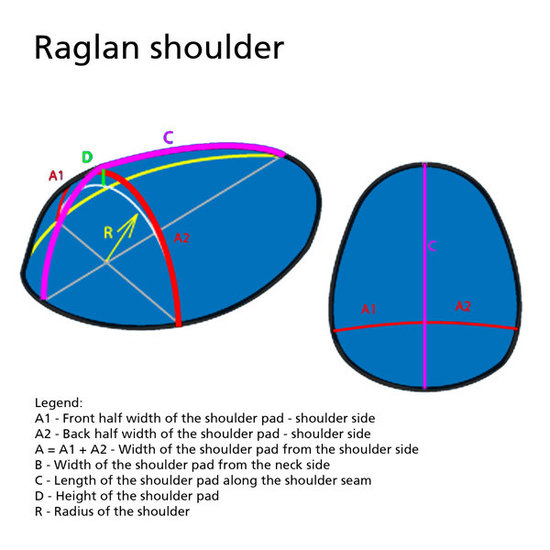 Raglan shoulder

C
D
A1
R
A2

C
A1
A2

Legend:
A1 - Front half width of the shoulder pad - shoulder side
A2 - Back half width of the shoulder pad - shoulder side
A = A1 + A2 - Width of the shoulder pad from the shoulder side
B - Width of the shoulder pad from the neck side
C - Length of the shoulder pad along the shoulder seam
D - Height of the shoulder pad
R - Radius of the shoulder